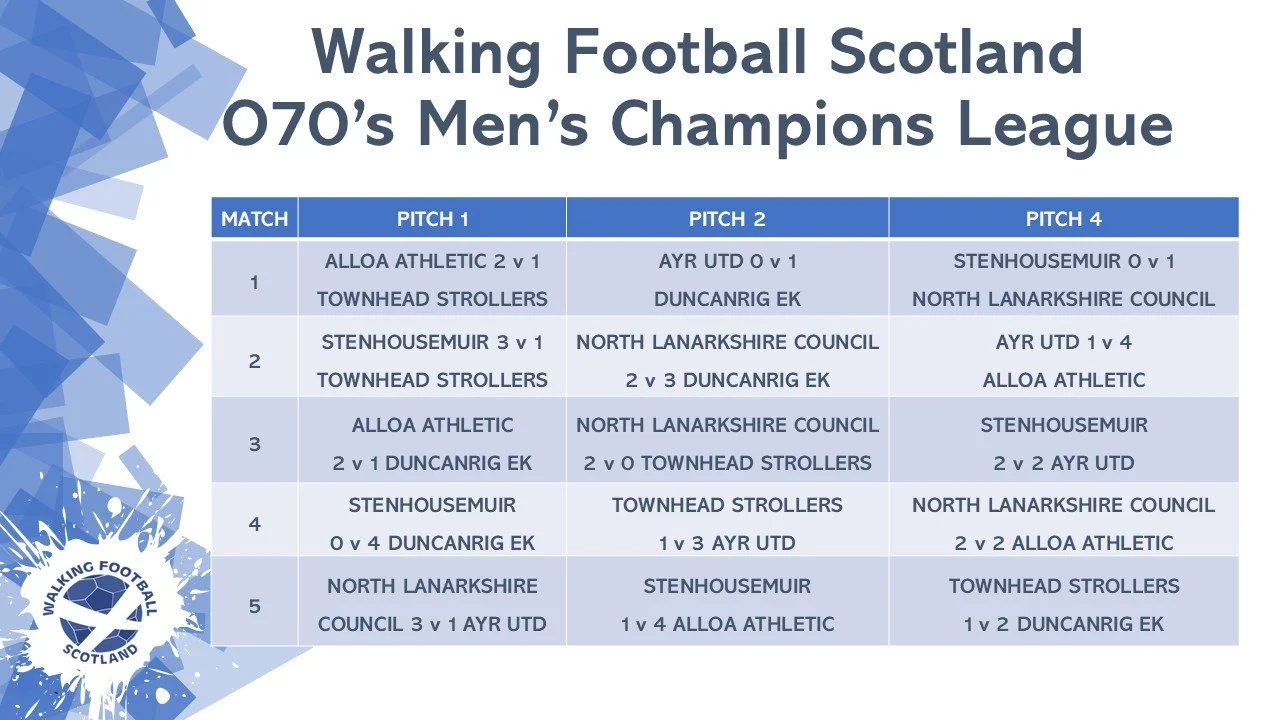 Walking Football Scotland
O70's Men's Champions League

| MATCH | PITCH 1 | PITCH 2 | PITCH 4 |
|---|---|---|---|
| 1 | ALLOA ATHLETIC 2 v 1 TOWNHEAD STROLLERS | AYR UTD 0 v 1 DUNCANRIG EK | STENHOUSEMUIR 0 v 1 NORTH LANARKSHIRE COUNCIL |
| 2 | STENHOUSEMUIR 3 v 1 TOWNHEAD STROLLERS | NORTH LANARKSHIRE COUNCIL 2 v 3 DUNCANRIG EK | AYR UTD 1 v 4 ALLOA ATHLETIC |
| 3 | ALLOA ATHLETIC 2 v 1 DUNCANRIG EK | NORTH LANARKSHIRE COUNCIL 2 v 0 TOWNHEAD STROLLERS | STENHOUSEMUIR 2 v 2 AYR UTD |
| 4 | STENHOUSEMUIR 0 v 4 DUNCANRIG EK | TOWNHEAD STROLLERS 1 v 3 AYR UTD | NORTH LANARKSHIRE COUNCIL 2 v 2 ALLOA ATHLETIC |
| 5 | NORTH LANARKSHIRE COUNCIL 3 v 1 AYR UTD | STENHOUSEMUIR 1 v 4 ALLOA ATHLETIC | TOWNHEAD STROLLERS 1 v 2 DUNCANRIG EK |

WALKING FOOTBALL SCOTLAND